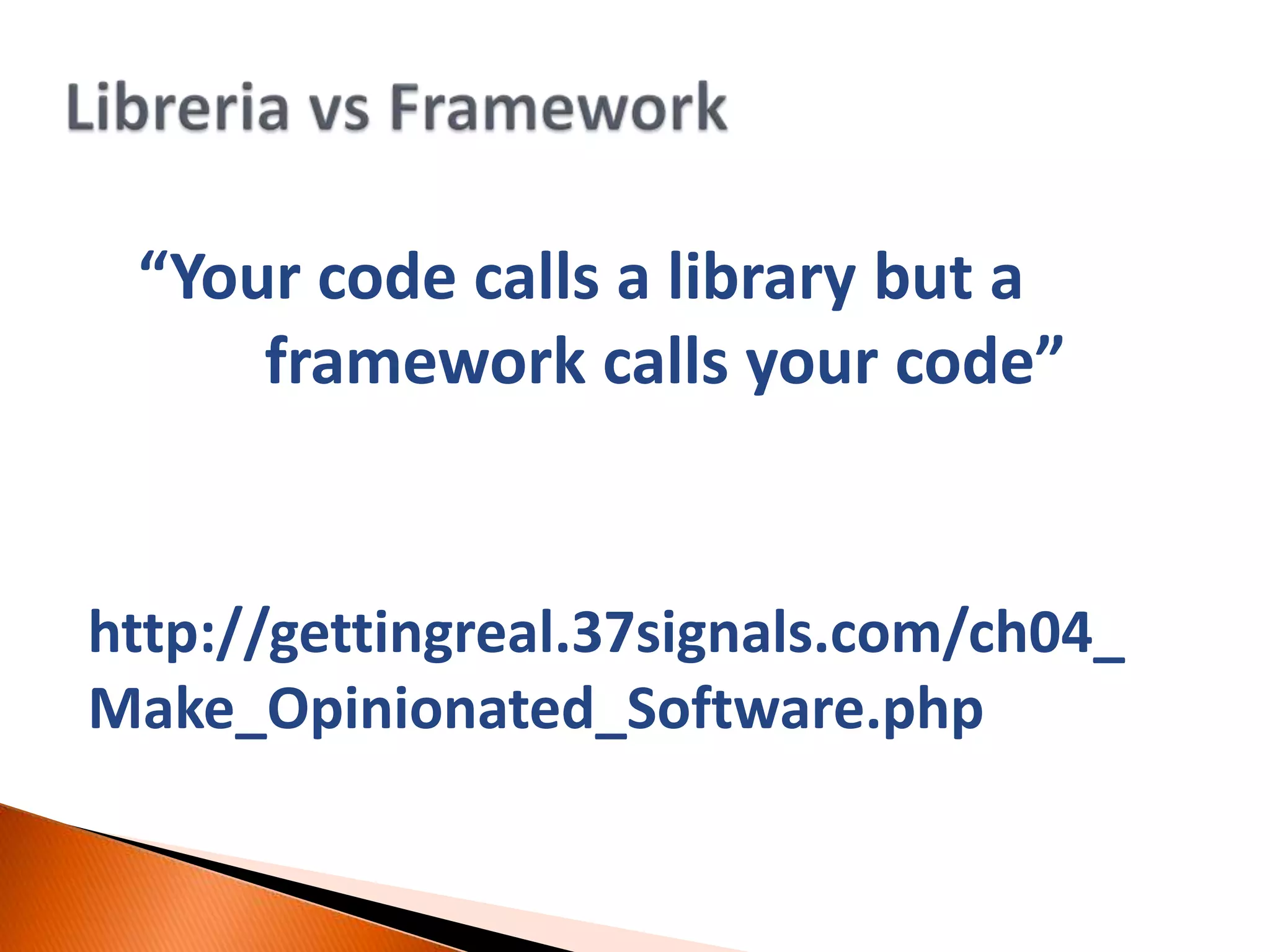 Libreria vs Framework

“Your code calls a library but a framework calls your code”

http://gettingreal.37signals.com/ch04_Make_Opinionated_Software.php